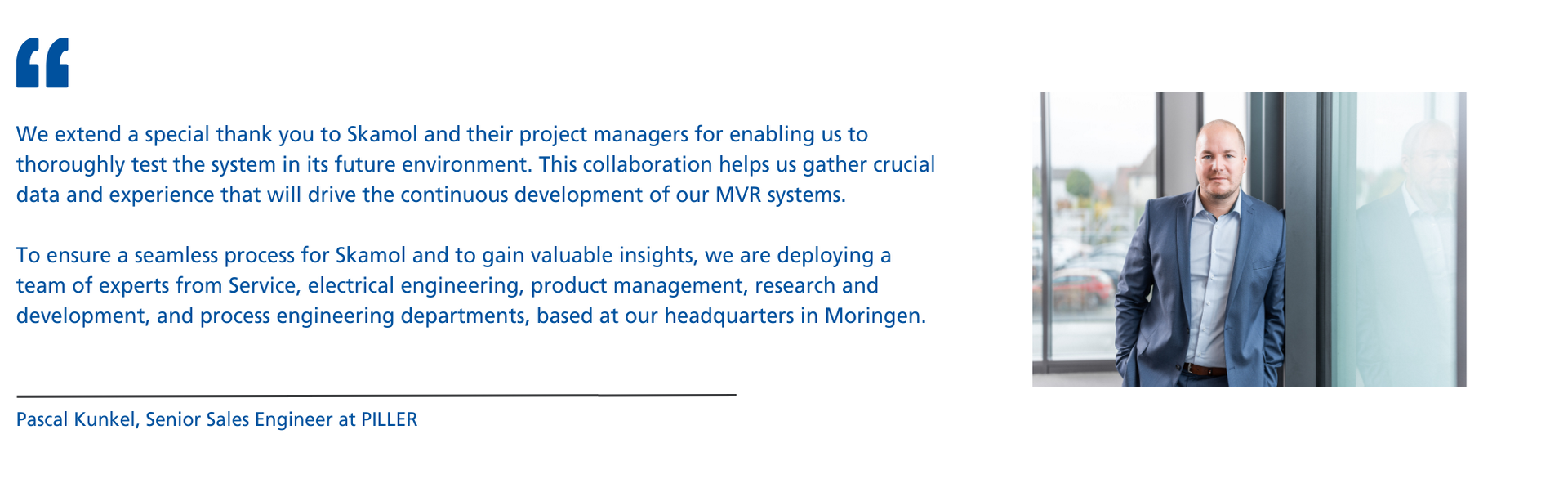 “

We extend a special thank you to Skamol and their project managers for enabling us to thoroughly test the system in its future environment. This collaboration helps us gather crucial data and experience that will drive the continuous development of our MVR systems.

To ensure a seamless process for Skamol and to gain valuable insights, we are deploying a team of experts from Service, electrical engineering, product management, research and development, and process engineering departments, based at our headquarters in Moringen.

Pascal Kunkel, Senior Sales Engineer at PILLER